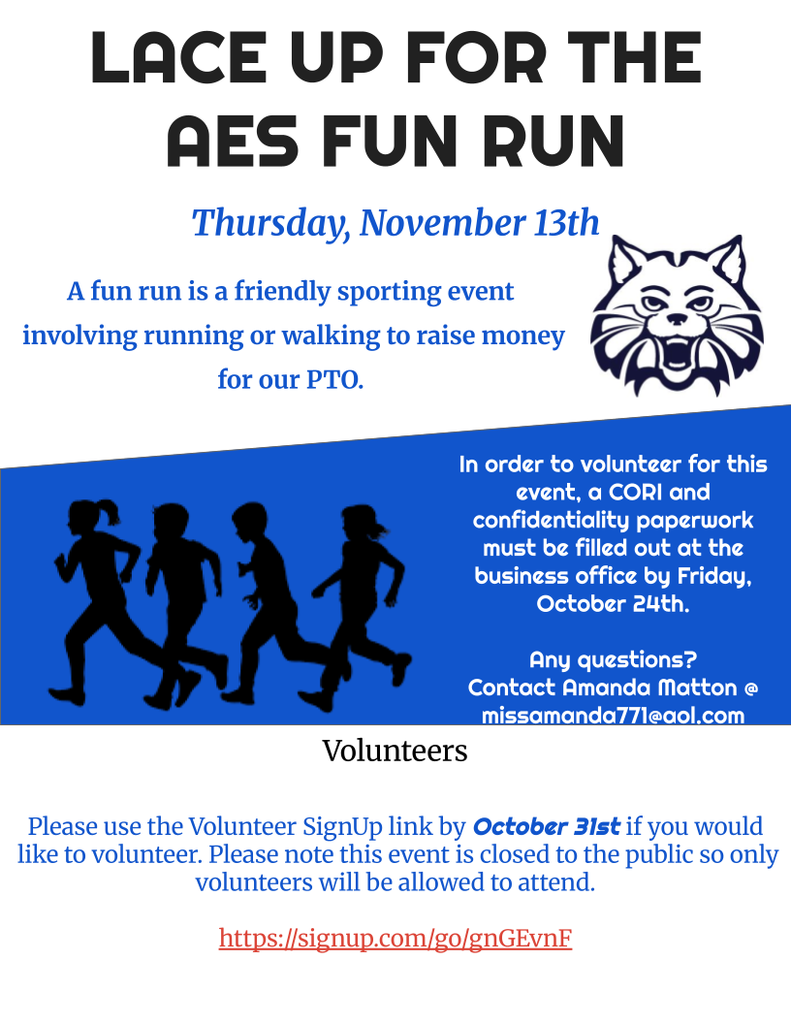 LACE UP FOR THE AES FUN RUN

Thursday, November 13th

A fun run is a friendly sporting event involving running or walking to raise money for our PTO.

In order to volunteer for this event, a CORI and confidentiality paperwork must be filled out at the business office by Friday, October 24th.

Any questions? Contact Amanda Matton @ missamanda771@aol.com

Volunteers

Please use the Volunteer SignUp link by October 31st if you would like to volunteer. Please note this event is closed to the public so only volunteers will be allowed to attend.

https://signup.com/go/gnGEvnF